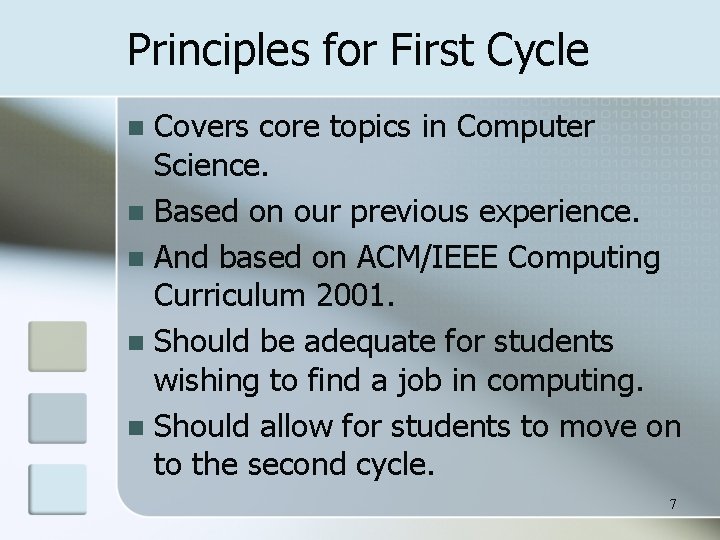 Principles for First Cycle

- Covers core topics in Computer Science.
- Based on our previous experience.
- And based on ACM/IEEE Computing Curriculum 2001.
- Should be adequate for students wishing to find a job in computing.
- Should allow for students to move on to the second cycle.

7